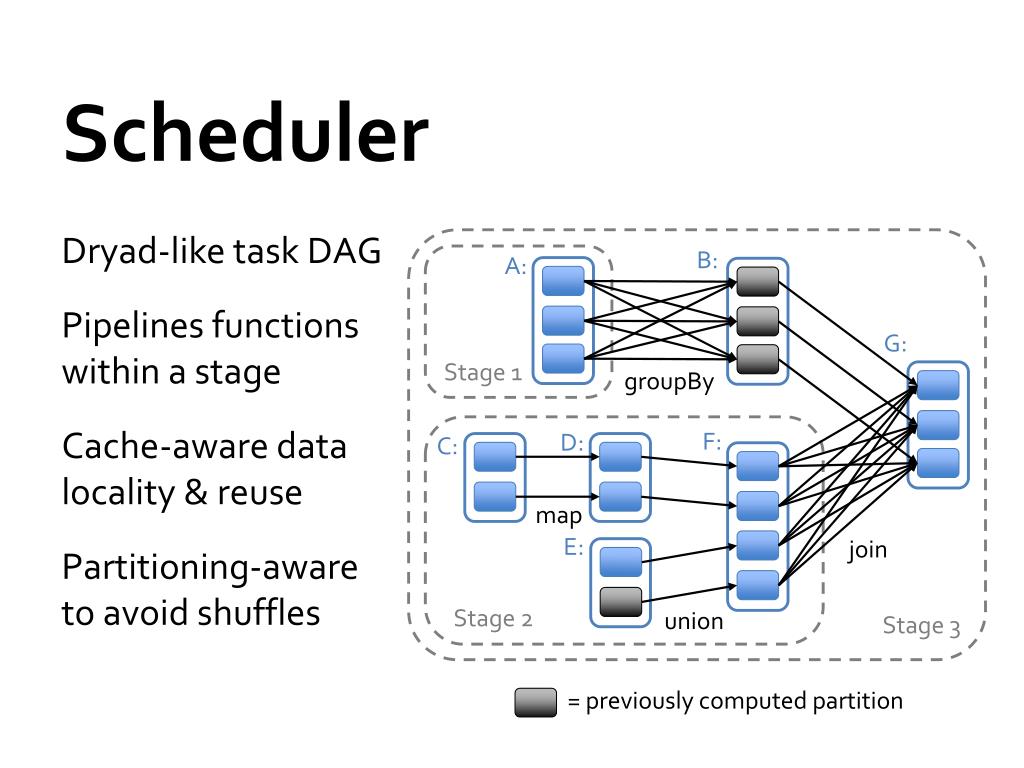 Scheduler

Dryad-like task DAG

Pipelines functions within a stage

Cache-aware data locality & reuse

Partitioning-aware to avoid shuffles

A:
B:
G:
Stage 1
groupBy
C:
D:
F:
map
E:
join
Stage 2
union
Stage 3

= previously computed partition